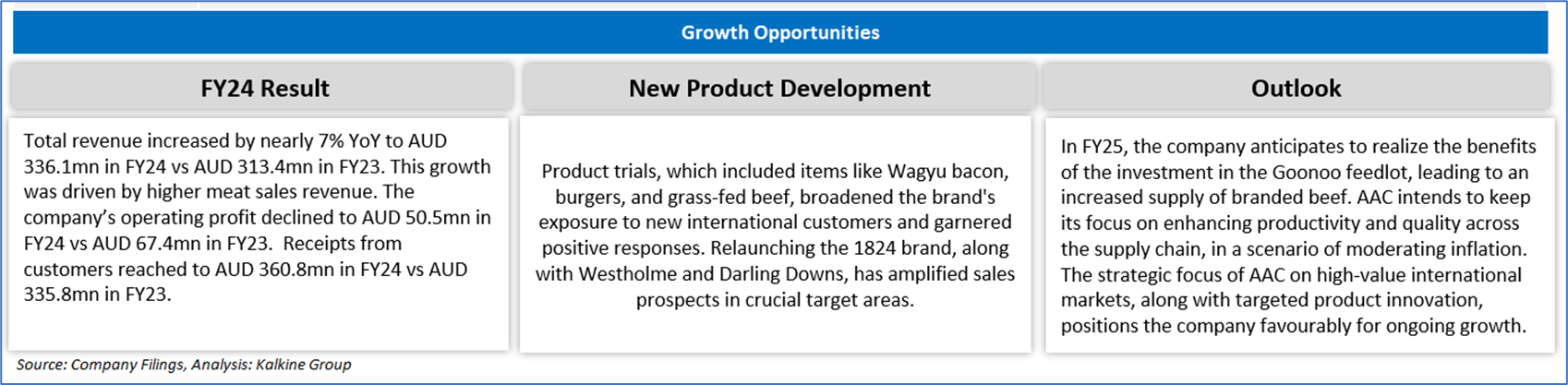 Growth Opportunities

FY24 Result

Total revenue increased by nearly 7% YoY to AUD 336.1mn in FY24 vs AUD 313.4mn in FY23. This growth was driven by higher meat sales revenue. The company's operating profit declined to AUD 50.5mn in FY24 vs AUD 67.4mn in FY23. Receipts from customers reached to AUD 360.8mn in FY24 vs AUD 335.8mn in FY23.

New Product Development

Product trials, which included items like Wagyu bacon, burgers, and grass-fed beef, broadened the brand's exposure to new international customers and garnered positive responses. Relaunching the 1824 brand, along with Westholme and Darling Downs, has amplified sales prospects in crucial target areas.

Outlook

In FY25, the company anticipates to realize the benefits of the investment in the Goonoo feedlot, leading to an increased supply of branded beef. AAC intends to keep its focus on enhancing productivity and quality across the supply chain, in a scenario of moderating inflation. The strategic focus of AAC on high-value international markets, along with targeted product innovation, positions the company favourably for ongoing growth.

Source: Company Filings, Analysis: Kalkine Group